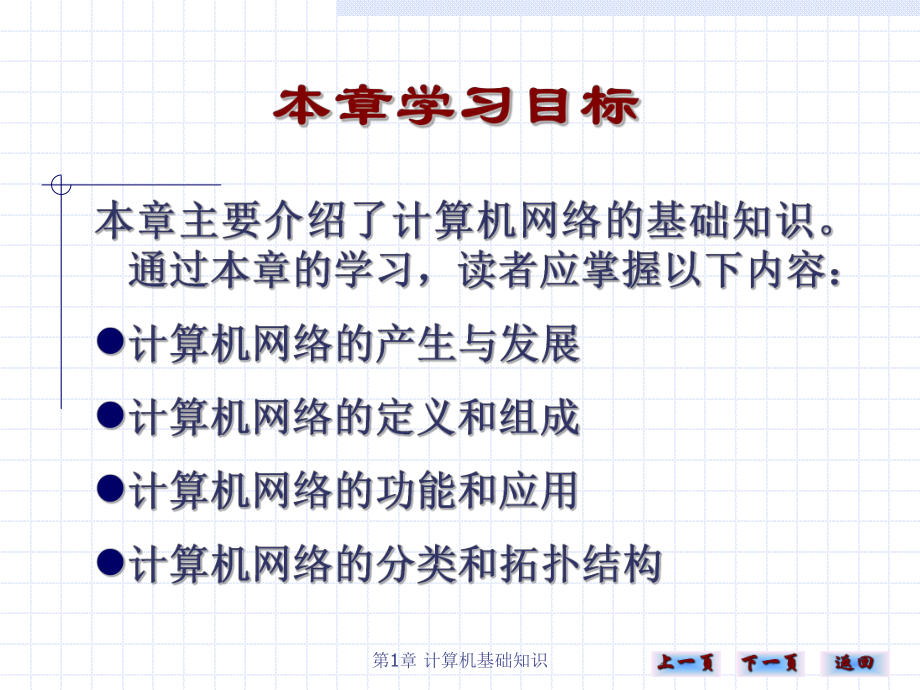 本章学习目标

本章主要介绍了计算机网络的基础知识。通过本章的学习，读者应掌握以下内容：

●计算机网络的产生与发展

●计算机网络的定义和组成

●计算机网络的功能和应用

●计算机网络的分类和拓扑结构

第1章 计算机基础知识

上一页 下一页 返回